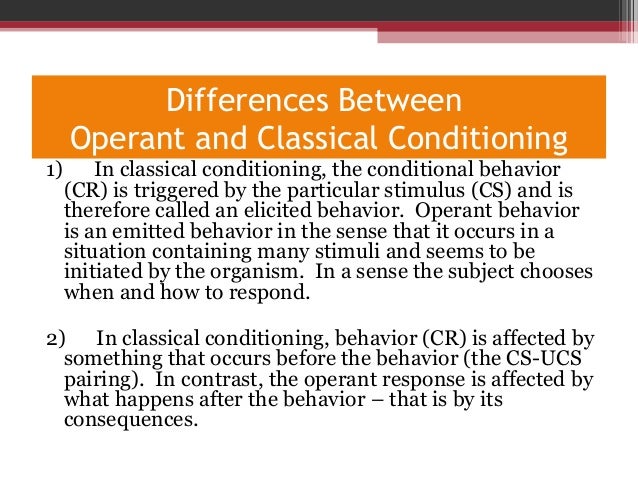 Differences Between
Operant and Classical Conditioning

1) In classical conditioning, the conditional behavior (CR) is triggered by the particular stimulus (CS) and is therefore called an elicited behavior. Operant behavior is an emitted behavior in the sense that it occurs in a situation containing many stimuli and seems to be initiated by the organism. In a sense the subject chooses when and how to respond.

2) In classical conditioning, behavior (CR) is affected by something that occurs before the behavior (the CS-UCS pairing). In contrast, the operant response is affected by what happens after the behavior – that is by its consequences.